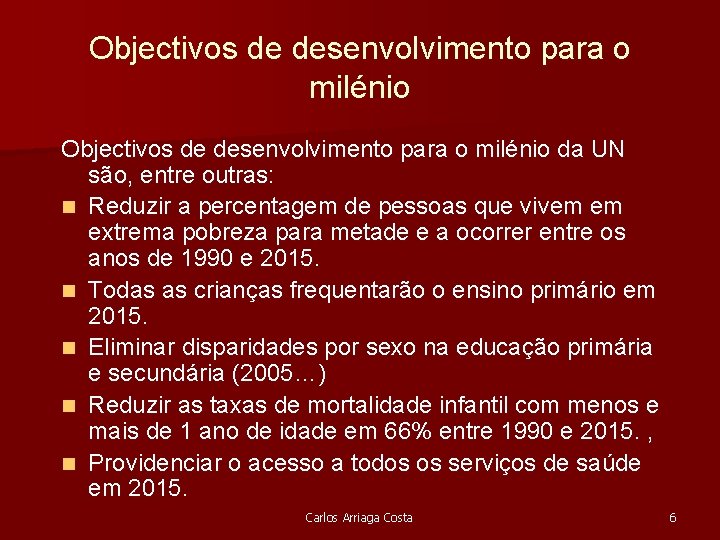 Objectivos de desenvolvimento para o milénio

Objectivos de desenvolvimento para o milénio da UN são, entre outras:

- Reduzir a percentagem de pessoas que vivem em extrema pobreza para metade e a ocorrer entre os anos de 1990 e 2015.
- Todas as crianças frequentarão o ensino primário em 2015.
- Eliminar disparidades por sexo na educação primária e secundária (2005…)
- Reduzir as taxas de mortalidade infantil com menos e mais de 1 ano de idade em 66% entre 1990 e 2015. ,
- Providenciar o acesso a todos os serviços de saúde em 2015.

Carlos Arriaga Costa

6